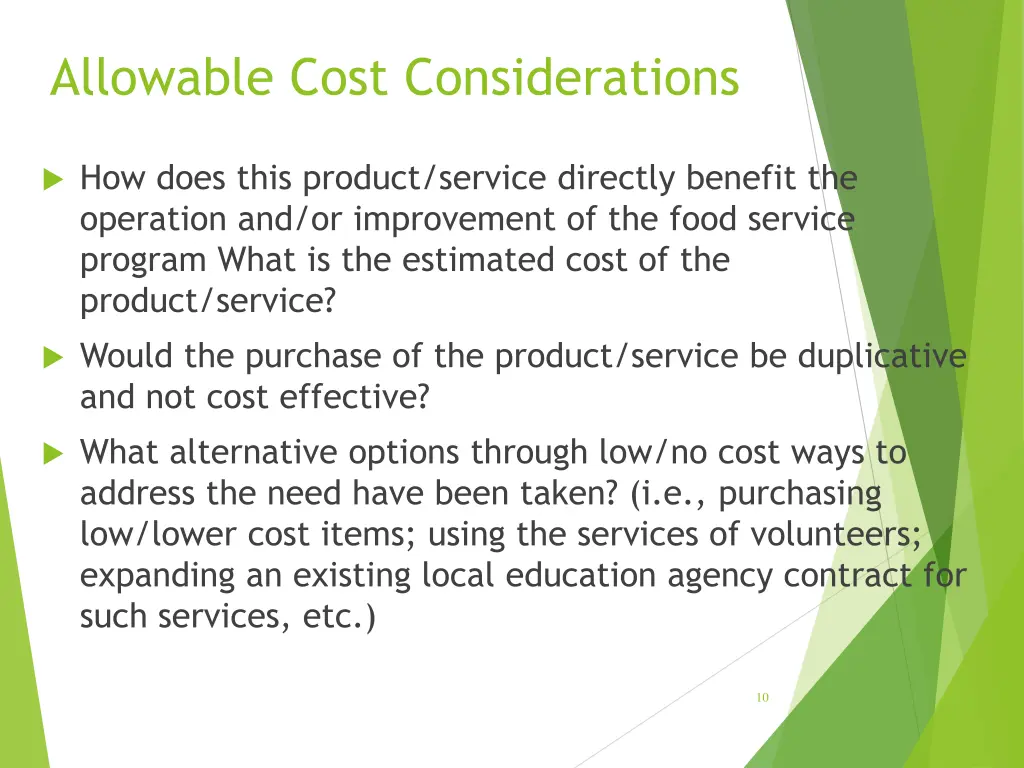 Allowable Cost Considerations

How does this product/service directly benefit the operation and/or improvement of the food service program What is the estimated cost of the product/service?

Would the purchase of the product/service be duplicative and not cost effective?

What alternative options through low/no cost ways to address the need have been taken? (i.e., purchasing low/lower cost items; using the services of volunteers; expanding an existing local education agency contract for such services, etc.)

10